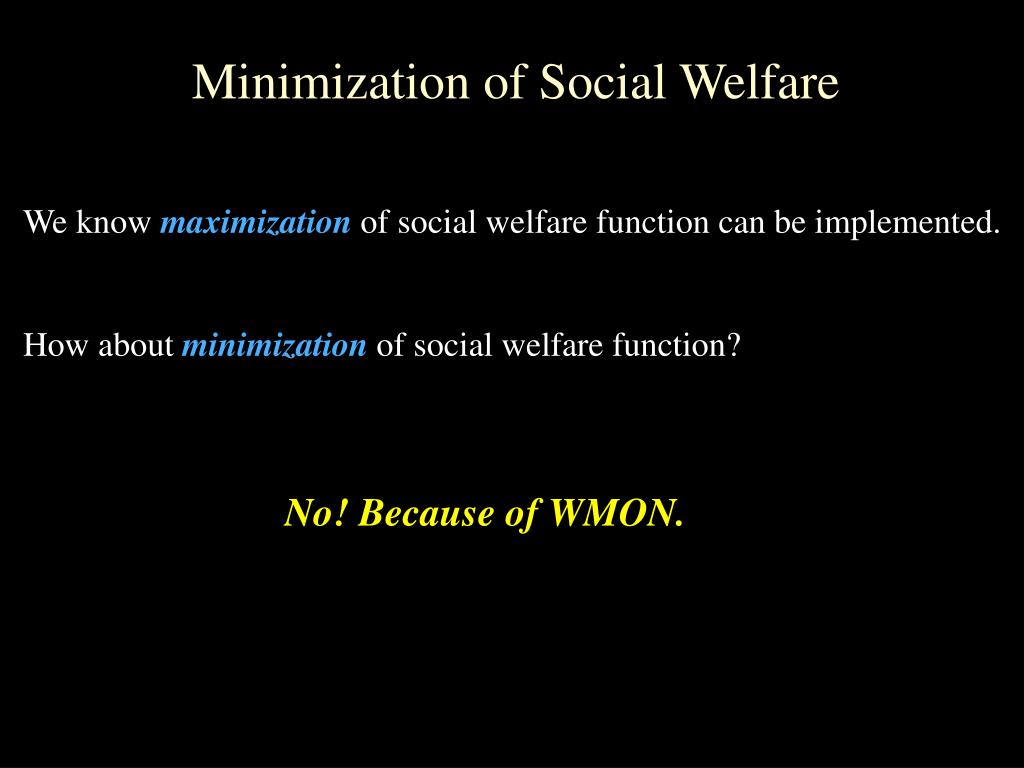 Minimization of Social Welfare

We know maximization of social welfare function can be implemented.

How about minimization of social welfare function?

No! Because of WMON.